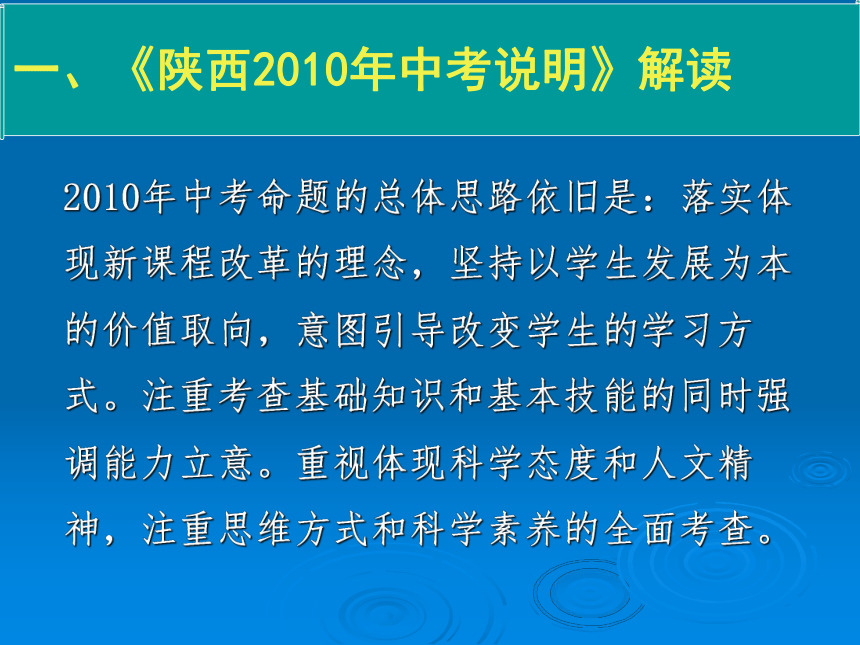 一、《陕西2010年中考说明》解读

2010年中考命题的总体思路依旧是：落实体现新课程改革的理念，坚持以学生发展为本的价值取向，意图引导改变学生的学习方式。注重考查基础知识和基本技能的同时强调能力立意。重视体现科学态度和人文精神，注重思维方式和科学素养的全面考查。